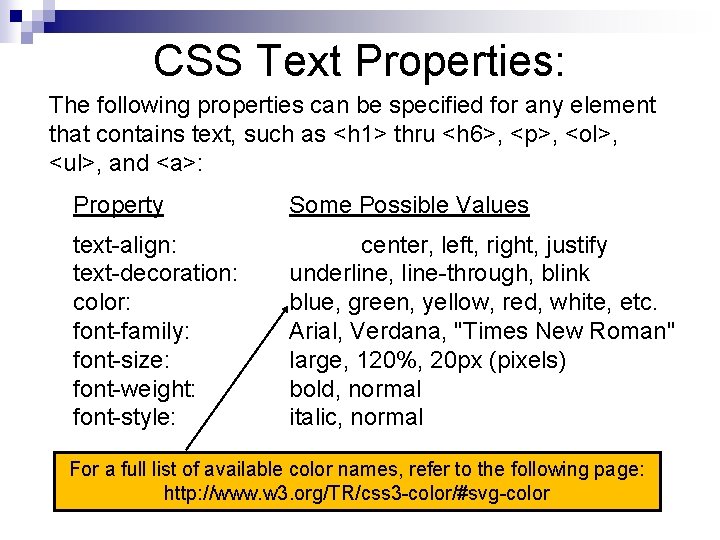 CSS Text Properties:

The following properties can be specified for any element that contains text, such as <h1> thru <h6>, <p>, <ol>, <ul>, and <a>:

| Property | Some Possible Values |
|---|---|
| text-align: | center, left, right, justify |
| text-decoration: | underline, line-through, blink |
| color: | blue, green, yellow, red, white, etc. |
| font-family: | Arial, Verdana, "Times New Roman" |
| font-size: | large, 120%, 20px (pixels) |
| font-weight: | bold, normal |
| font-style: | italic, normal |

For a full list of available color names, refer to the following page: http://www.w3.org/TR/css3-color/#svg-color